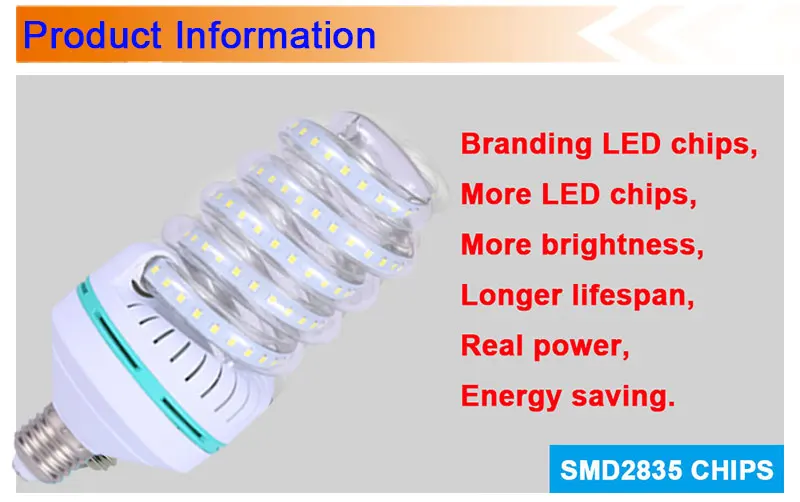 Product Information

Branding LED chips,
More LED chips,
More brightness,
Longer lifespan,
Real power,
Energy saving.

SMD2835 CHIPS